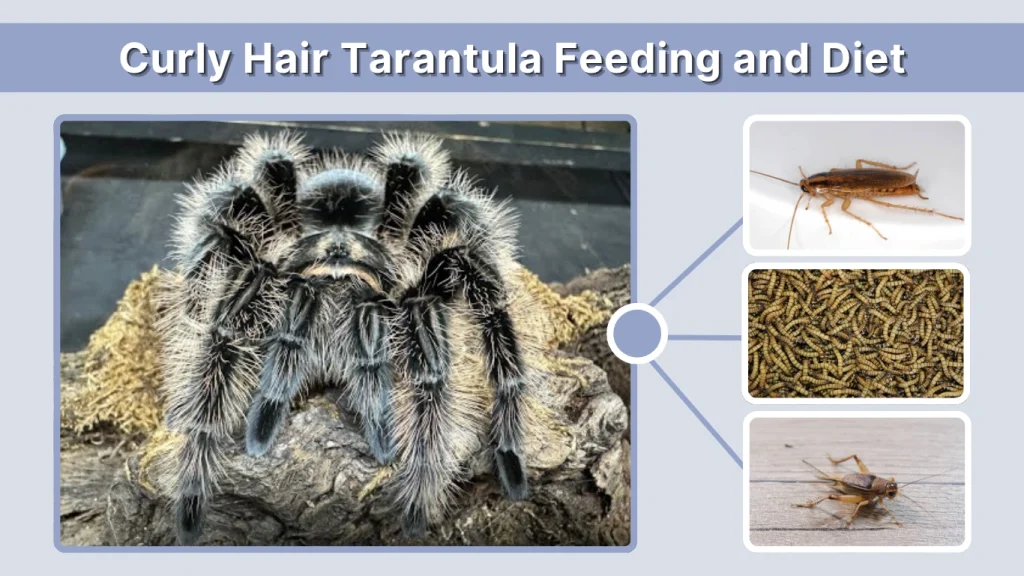 Curly Hair Tarantula Feeding and Diet